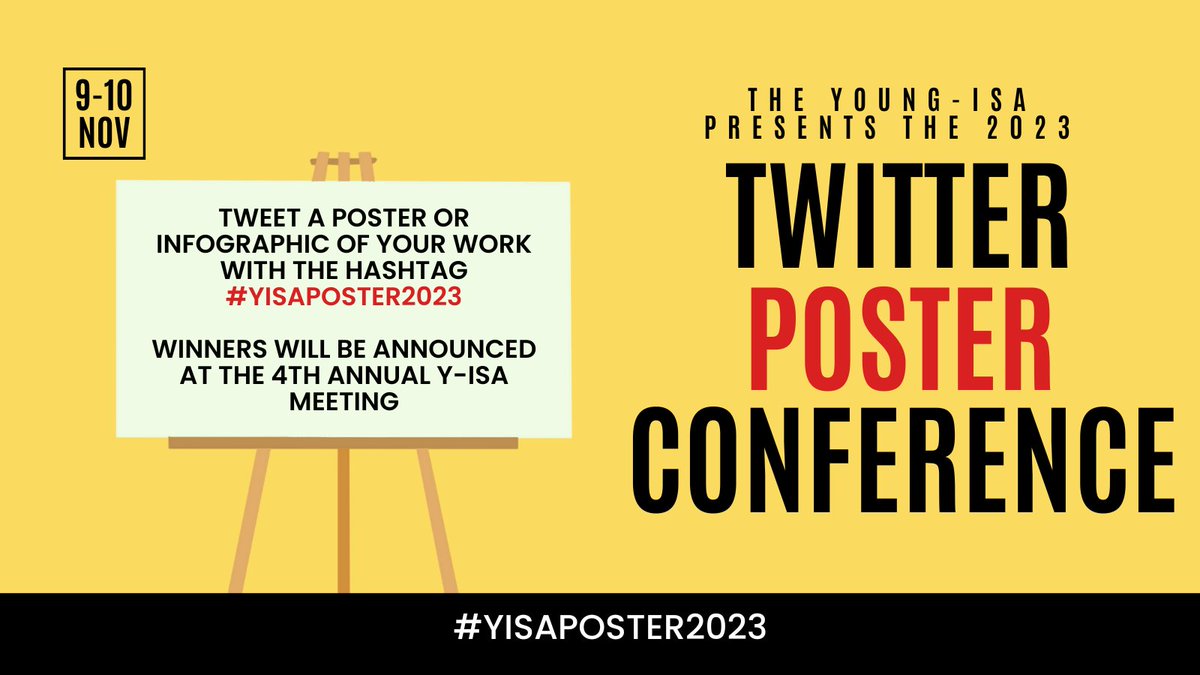 9-10
NOV

TWEET A POSTER OR INFOGRAPHIC OF YOUR WORK WITH THE HASHTAG #YISAPOSTER2023

WINNERS WILL BE ANNOUNCED AT THE 4TH ANNUAL Y-ISA MEETING

THE YOUNG-ISA PRESENTS THE 2023

TWITTER
POSTER
CONFERENCE

#YISAPOSTER2023